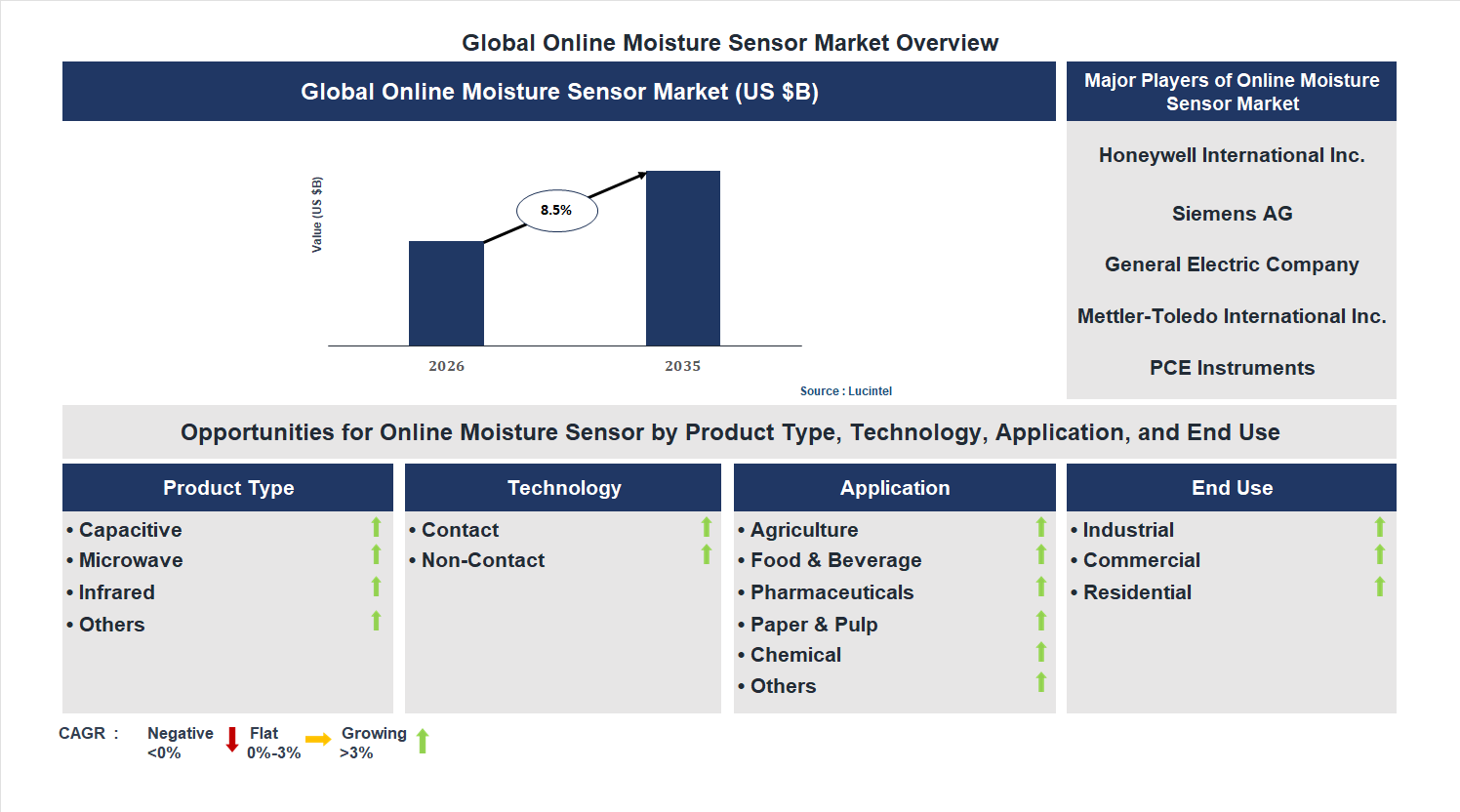 Global Online Moisture Sensor Market Overview

Global Online Moisture Sensor Market (US $B)

Value (US $B)

8.5%

2026

2035

Source : Lucintel

Major Players of Online Moisture Sensor Market

Honeywell International Inc.

Siemens AG

General Electric Company

Mettler-Toledo International Inc.

PCE Instruments

Opportunities for Online Moisture Sensor by Product Type, Technology, Application, and End Use

Product Type
• Capacitive
• Microwave
• Infrared
• Others

Technology
• Contact
• Non-Contact

Application
• Agriculture
• Food & Beverage
• Pharmaceuticals
• Paper & Pulp
• Chemical
• Others

End Use
• Industrial
• Commercial
• Residential

CAGR : Negative <0% Flat 0%-3% Growing >3%